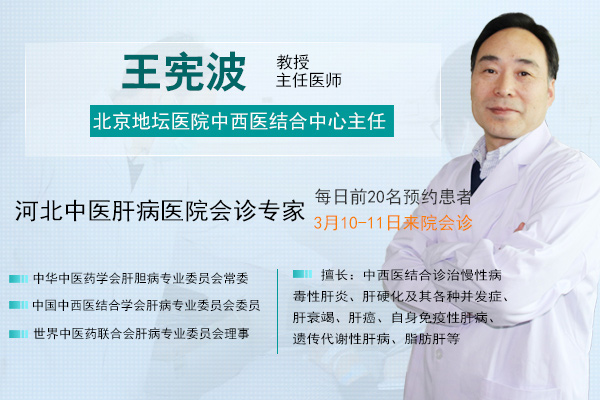 王宪波 教授
主任医师

北京地坛医院中西医结合中心主任

河北中医肝病医院会诊专家

每日前20名预约患者
3月10-11日来院会诊

中华中医药学会肝胆病专业委员会常委
中国中西医结合学会肝病专业委员会委员
世界中医药联合会肝病专业委员会理事

擅长：中西医结合诊治慢性病毒性肝炎、肝硬化及其各种并发症、肝衰竭、肝癌、自身免疫性肝病、遗传代谢性肝病、脂肪肝等